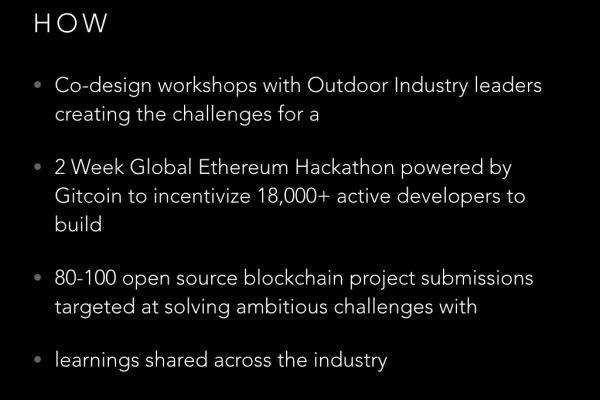 HOW

• Co-design workshops with Outdoor Industry leaders creating the challenges for a

• 2 Week Global Ethereum Hackathon powered by Gitcoin to incentivize 18,000+ active developers to build

• 80-100 open source blockchain project submissions targeted at solving ambitious challenges with

• learnings shared across the industry